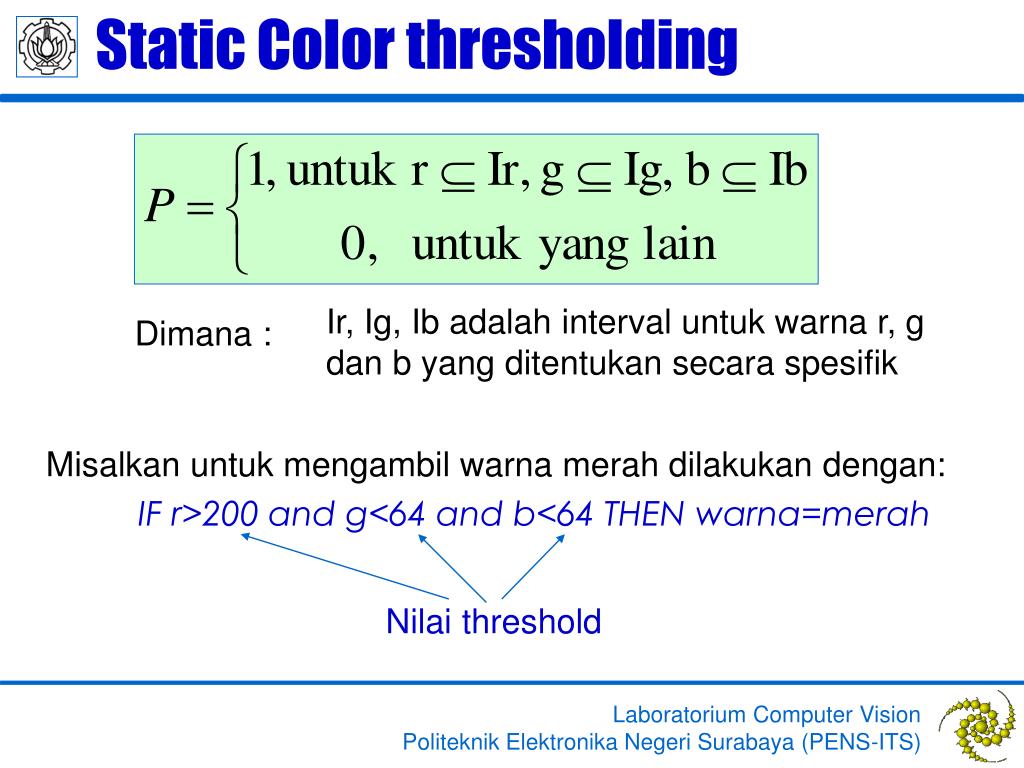 Static Color thresholding

$P = \begin{cases} 1, \text{untuk } r \subseteq Ir, g \subseteq Ig, b \subseteq Ib \\ 0, \text{ untuk yang lain} \end{cases}$

Dimana :

Ir, Ig, Ib adalah interval untuk warna r, g dan b yang ditentukan secara spesifik

Misalkan untuk mengambil warna merah dilakukan dengan:

IF r>200 and g<64 and b<64 THEN warna=merah

Nilai threshold

Laboratorium Computer Vision
Politeknik Elektronika Negeri Surabaya (PENS-ITS)